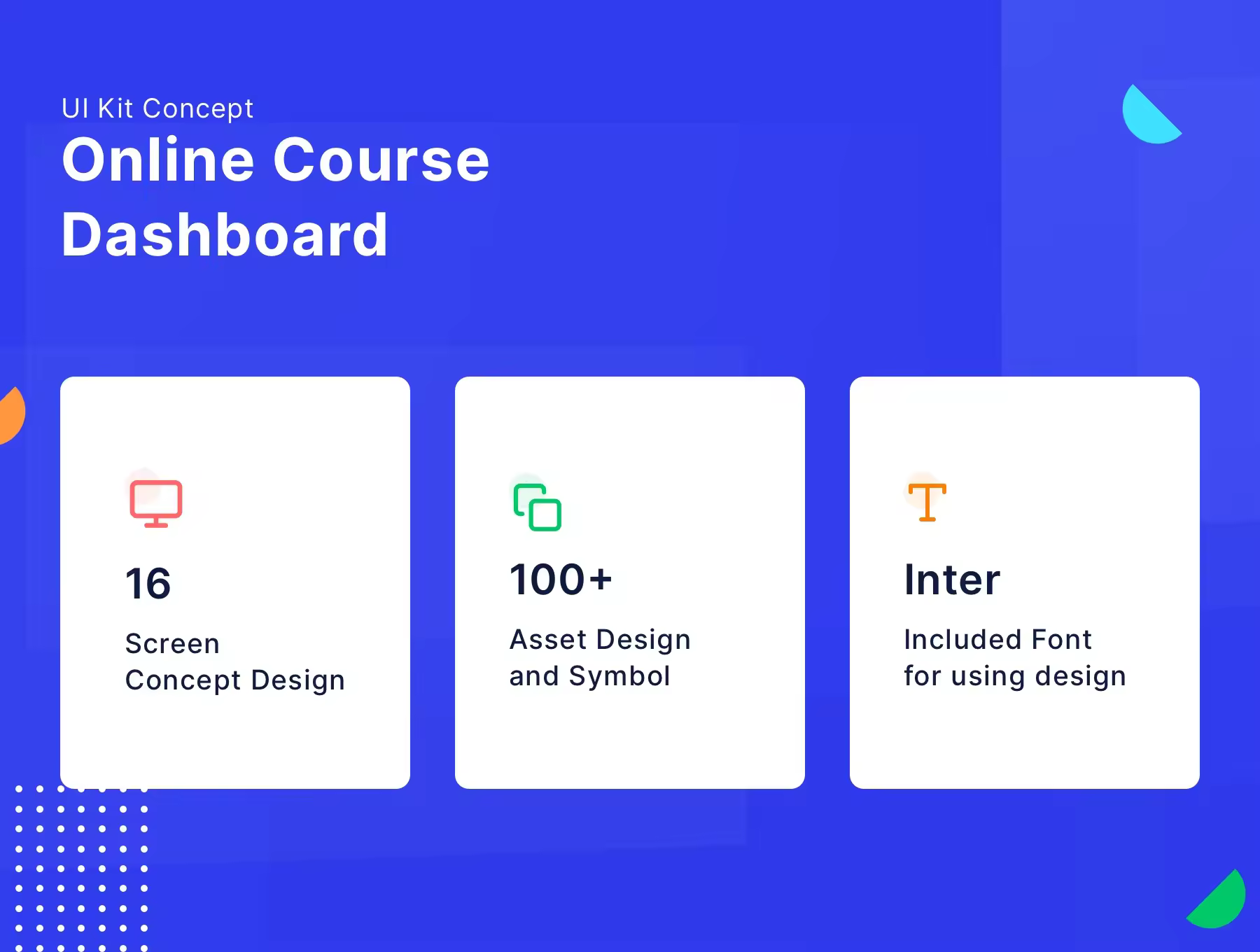 UI Kit Concept
Online Course Dashboard

16

Screen Concept Design

100+

Asset Design and Symbol

Inter

Included Font for using design